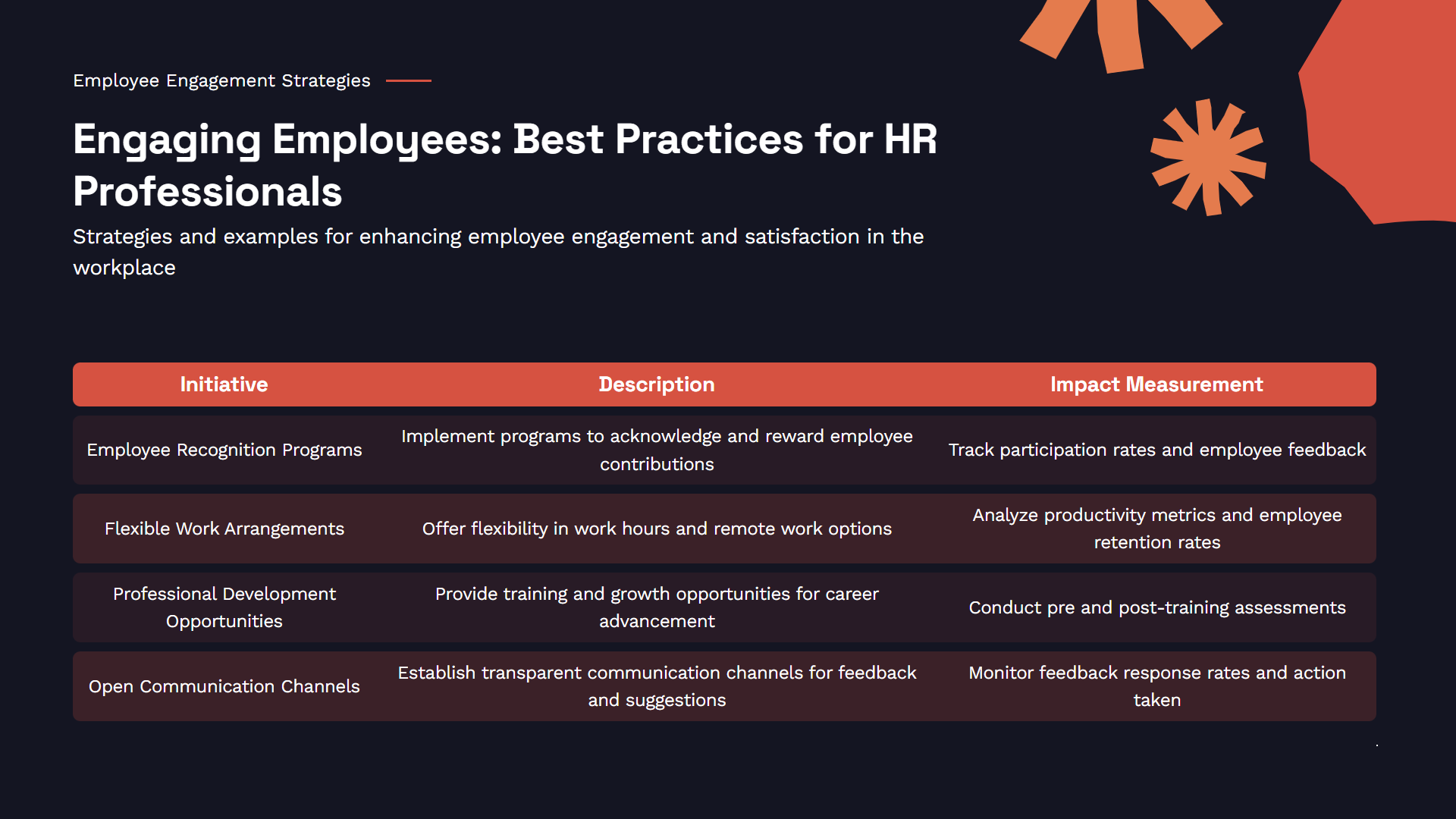 Employee Engagement Strategies

Engaging Employees: Best Practices for HR Professionals

Strategies and examples for enhancing employee engagement and satisfaction in the workplace

| Initiative | Description | Impact Measurement |
|---|---|---|
| Employee Recognition Programs | Implement programs to acknowledge and reward employee contributions | Track participation rates and employee feedback |
| Flexible Work Arrangements | Offer flexibility in work hours and remote work options | Analyze productivity metrics and employee retention rates |
| Professional Development Opportunities | Provide training and growth opportunities for career advancement | Conduct pre and post-training assessments |
| Open Communication Channels | Establish transparent communication channels for feedback and suggestions | Monitor feedback response rates and action taken |